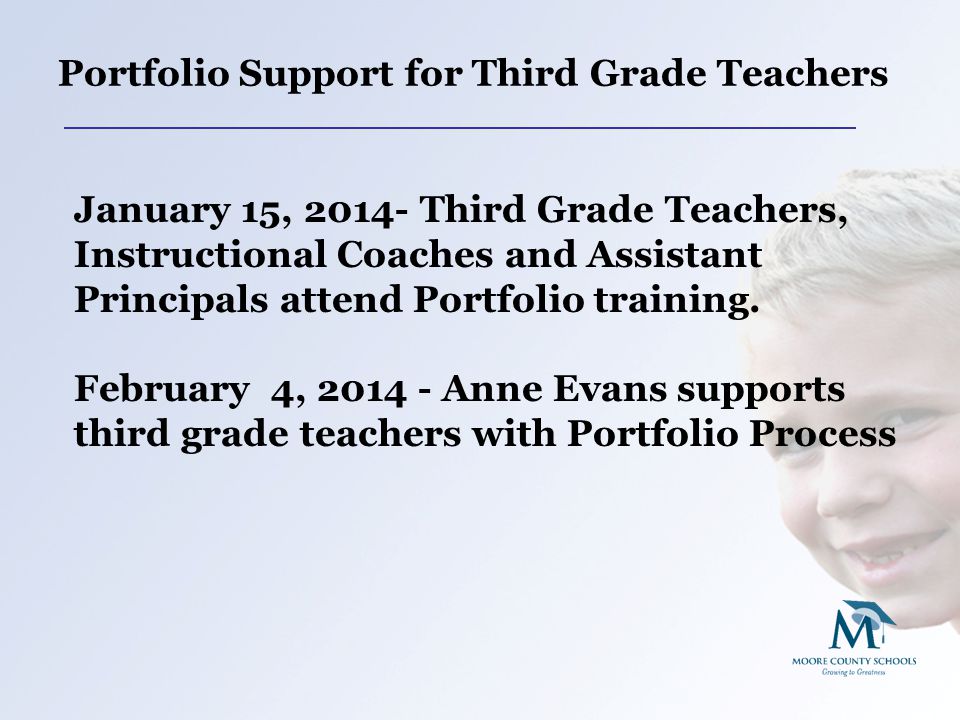 Portfolio Support for Third Grade Teachers

January 15, 2014- Third Grade Teachers, Instructional Coaches and Assistant Principals attend Portfolio training.

February 4, 2014 - Anne Evans supports third grade teachers with Portfolio Process

M
MOORE COUNTY SCHOOLS
Growing to Greatness